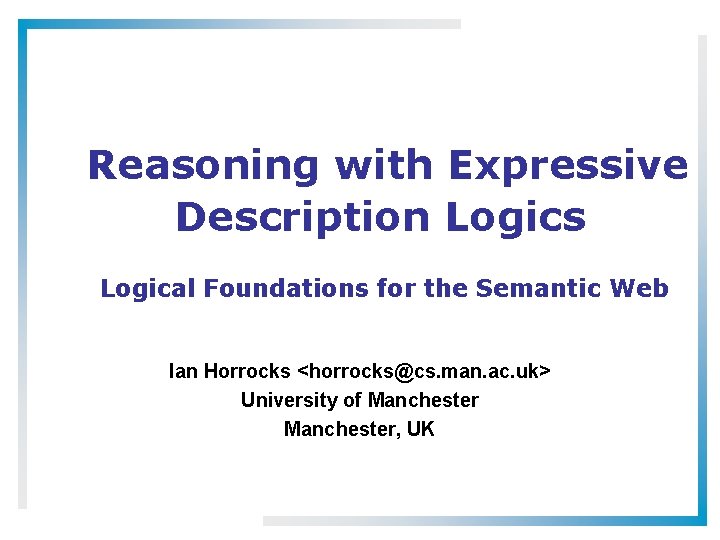 Reasoning with Expressive Description Logics

Logical Foundations for the Semantic Web

Ian Horrocks <horrocks@cs.man.ac.uk>
University of Manchester
Manchester, UK